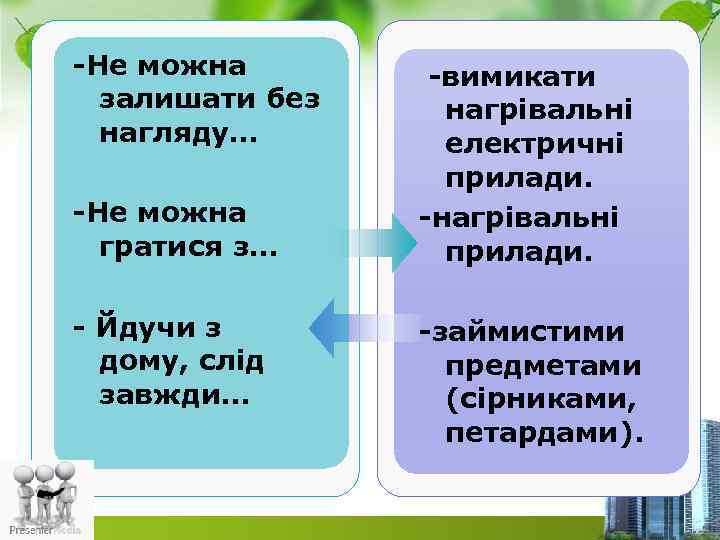 -Не можна залишати без нагляду...

-Не можна гратися з...

- Йдучи з дому, слід завжди...

-вимикати нагрівальні електричні прилади.

-нагрівальні прилади.

-займистими предметами (сірниками, петардами).

PresenterMedia